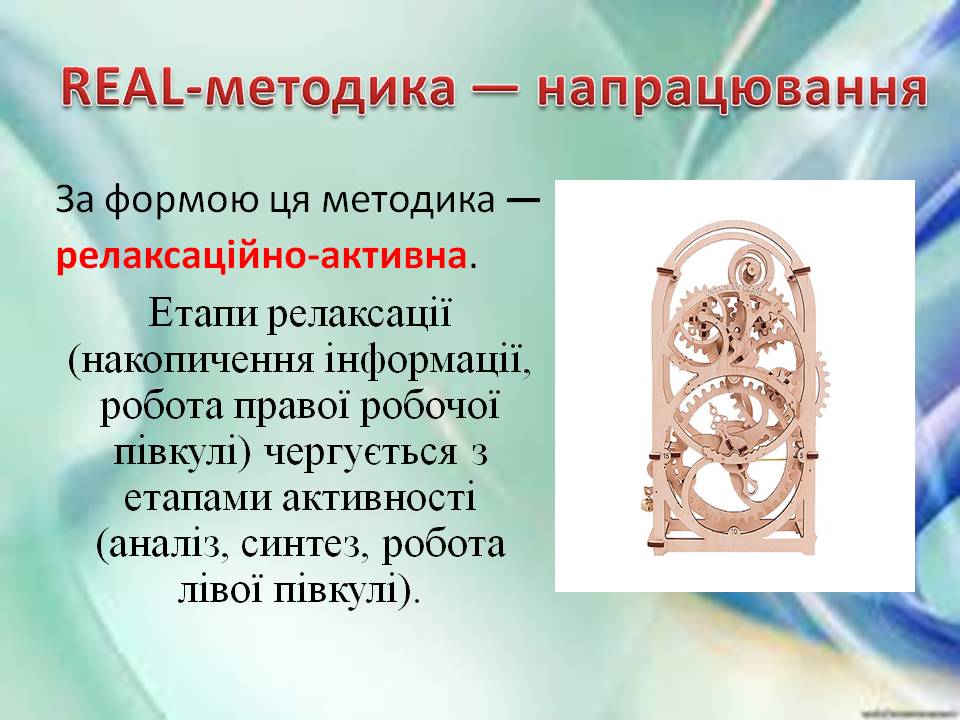 REAL-методика — напрацювання

За формою ця методика — релаксаційно-активна.

Етапи релаксації (накопичення інформації, робота правої робочої півкулі) чергується з етапами активності (аналіз, синтез, робота лівої півкулі).